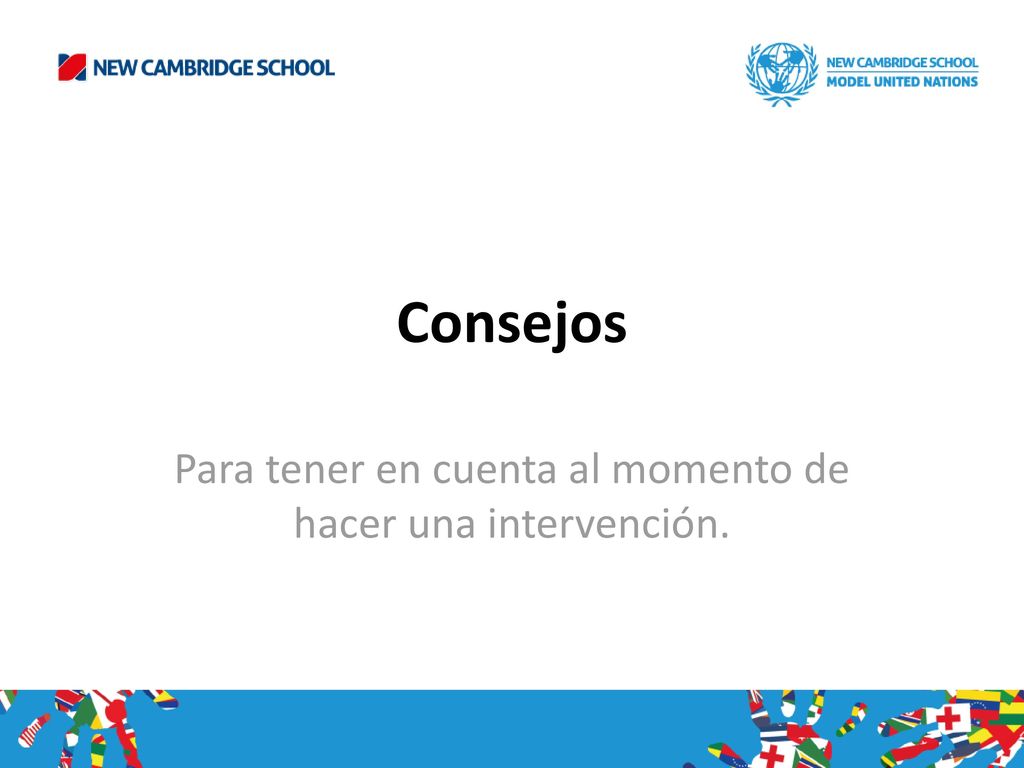 NEW CAMBRIDGE SCHOOL

NEW CAMBRIDGE SCHOOL
MODEL UNITED NATIONS

Consejos

Para tener en cuenta al momento de hacer una intervención.